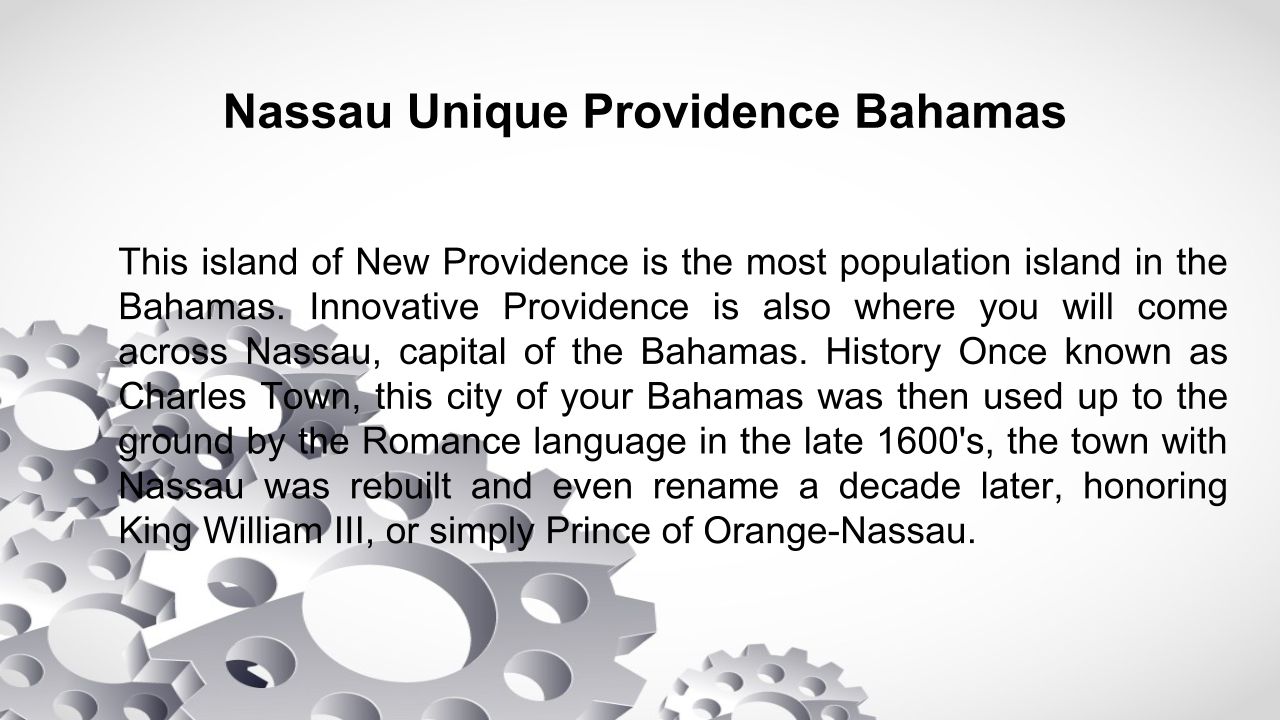 Nassau Unique Providence Bahamas

This island of New Providence is the most population island in the Bahamas. Innovative Providence is also where you will come across Nassau, capital of the Bahamas. History Once known as Charles Town, this city of your Bahamas was then used up to the ground by the Romance language in the late 1600's, the town with Nassau was rebuilt and even rename a decade later, honoring King William III, or simply Prince of Orange-Nassau.